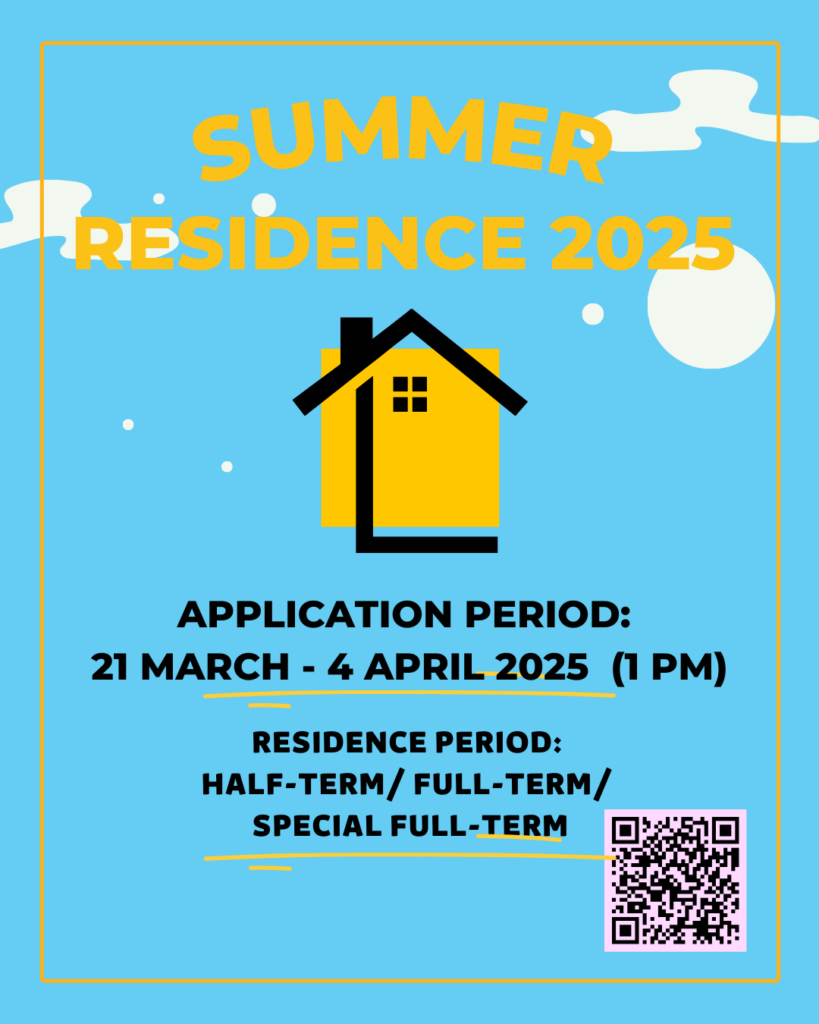 SUMMER RESIDENCE 2025

APPLICATION PERIOD:
21 MARCH - 4 APRIL 2025 (1 PM)

RESIDENCE PERIOD:
HALF-TERM/ FULL-TERM/
SPECIAL FULL-TERM